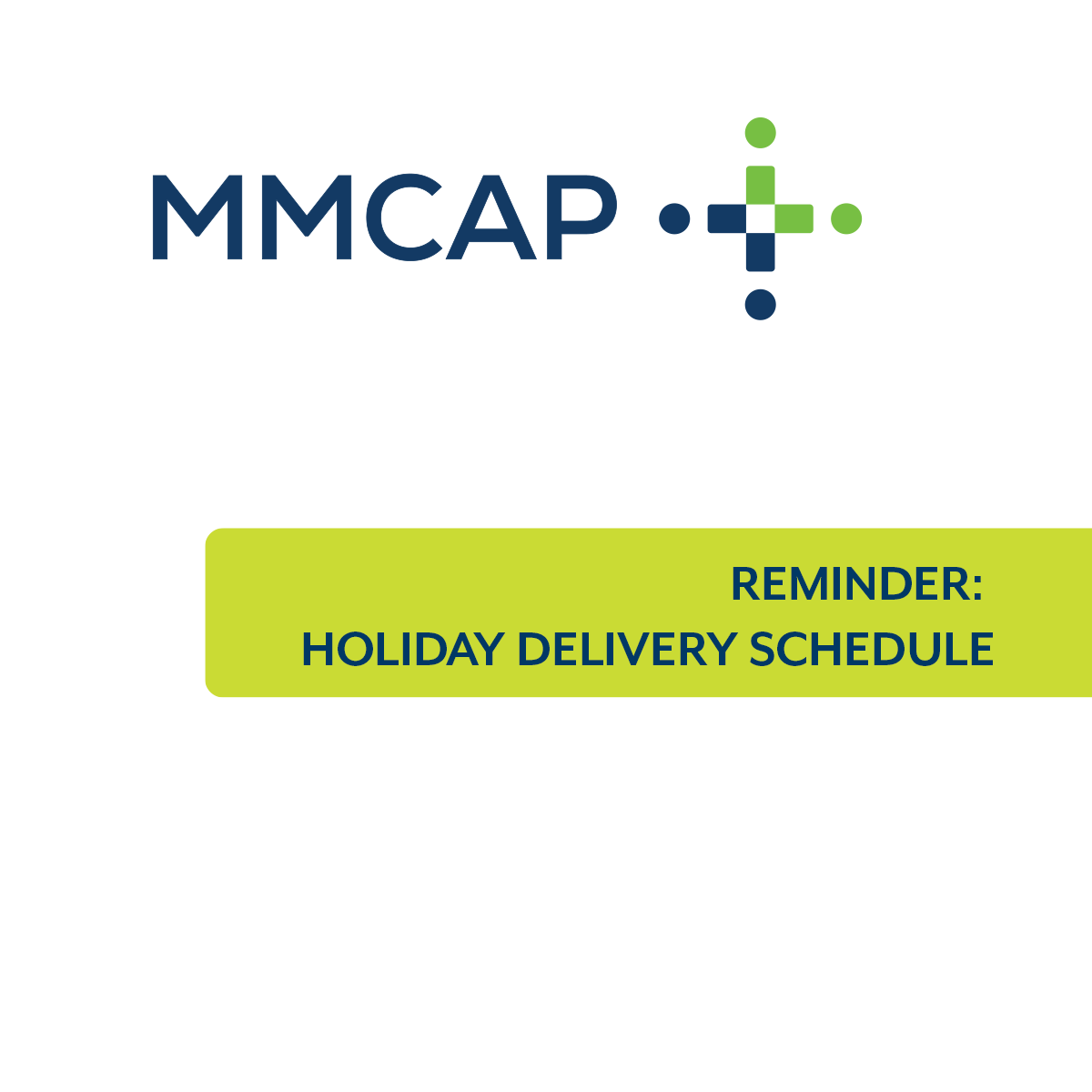 MMCAP

REMINDER:
HOLIDAY DELIVERY SCHEDULE